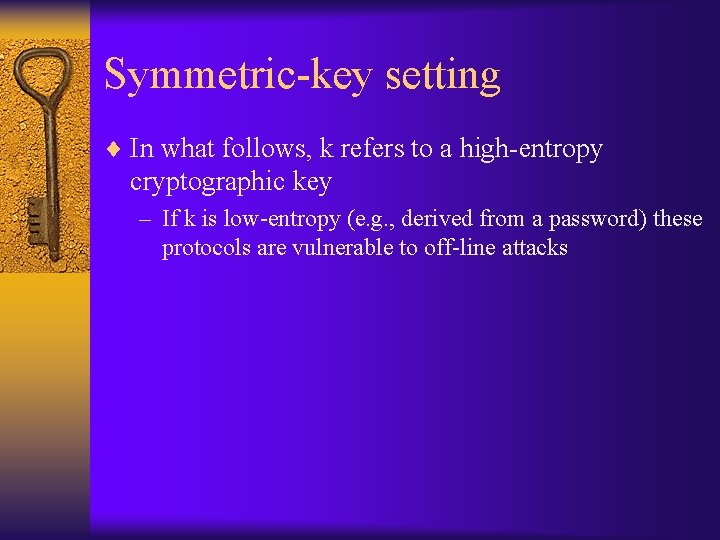 Symmetric-key setting

♦ In what follows, k refers to a high-entropy cryptographic key

– If k is low-entropy (e.g., derived from a password) these protocols are vulnerable to off-line attacks